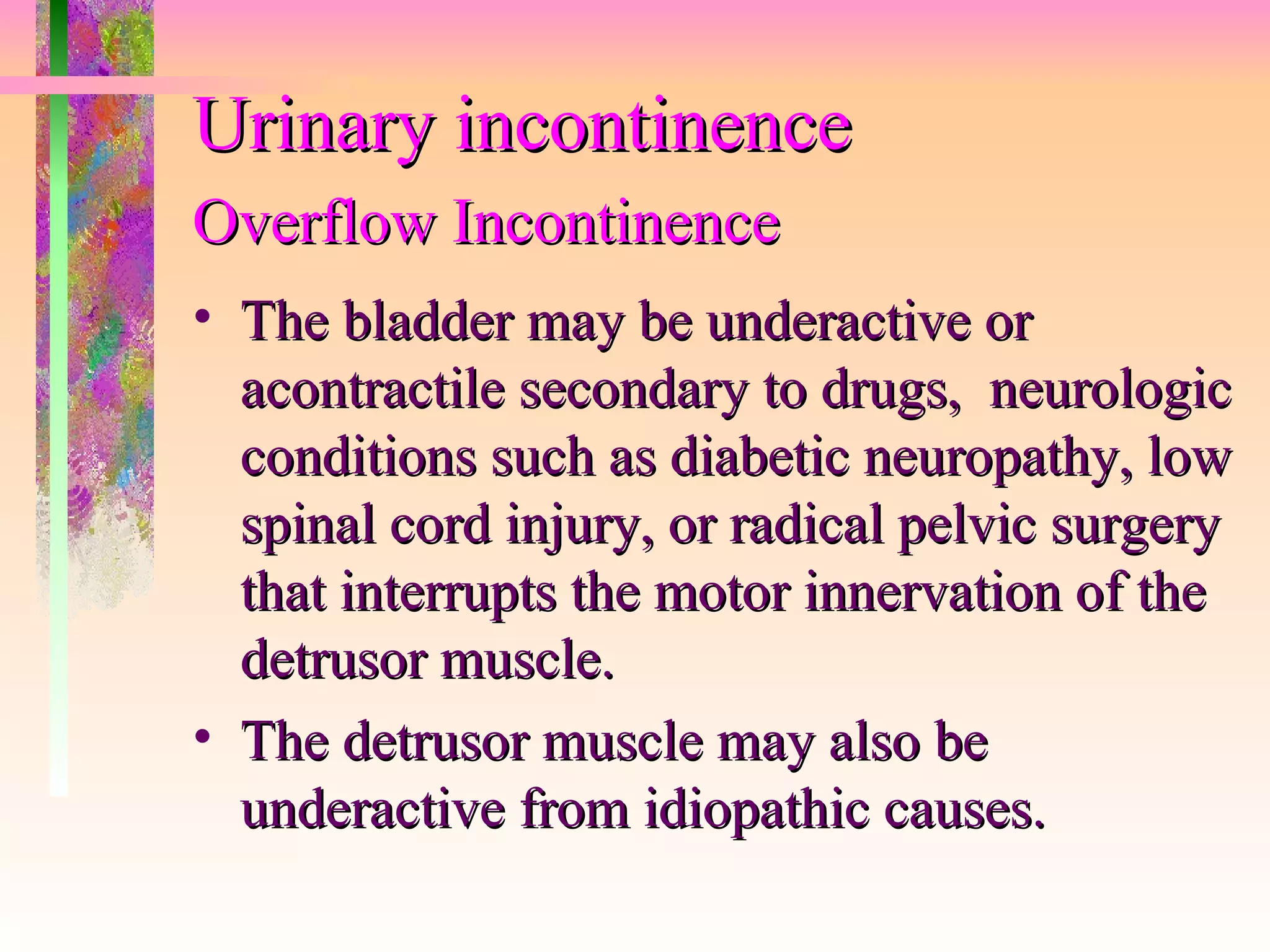 Urinary incontinence

Overflow Incontinence

• The bladder may be underactive or acontractile secondary to drugs,  neurologic conditions such as diabetic neuropathy, low spinal cord injury, or radical pelvic surgery that interrupts the motor innervation of the detrusor muscle.

• The detrusor muscle may also be underactive from idiopathic causes.